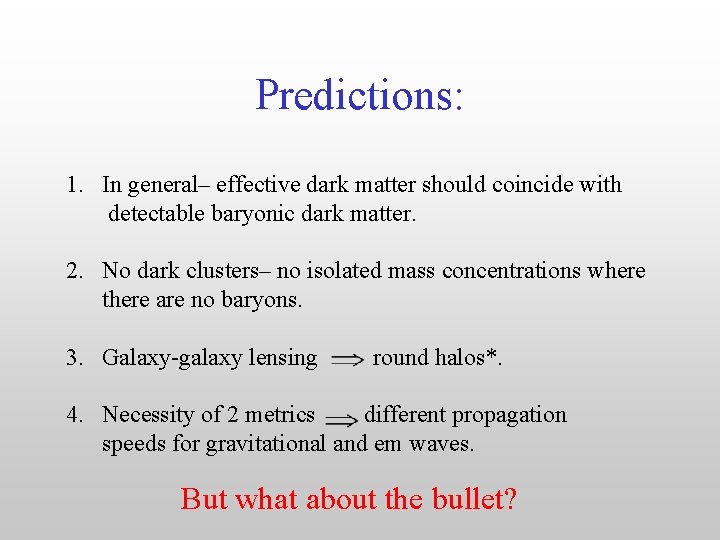 Predictions:

1. In general– effective dark matter should coincide with detectable baryonic dark matter.

2. No dark clusters– no isolated mass concentrations where there are no baryons.

3. Galaxy-galaxy lensing $\Longrightarrow$ round halos*.

4. Necessity of 2 metrics $\Longrightarrow$ different propagation speeds for gravitational and em waves.

But what about the bullet?